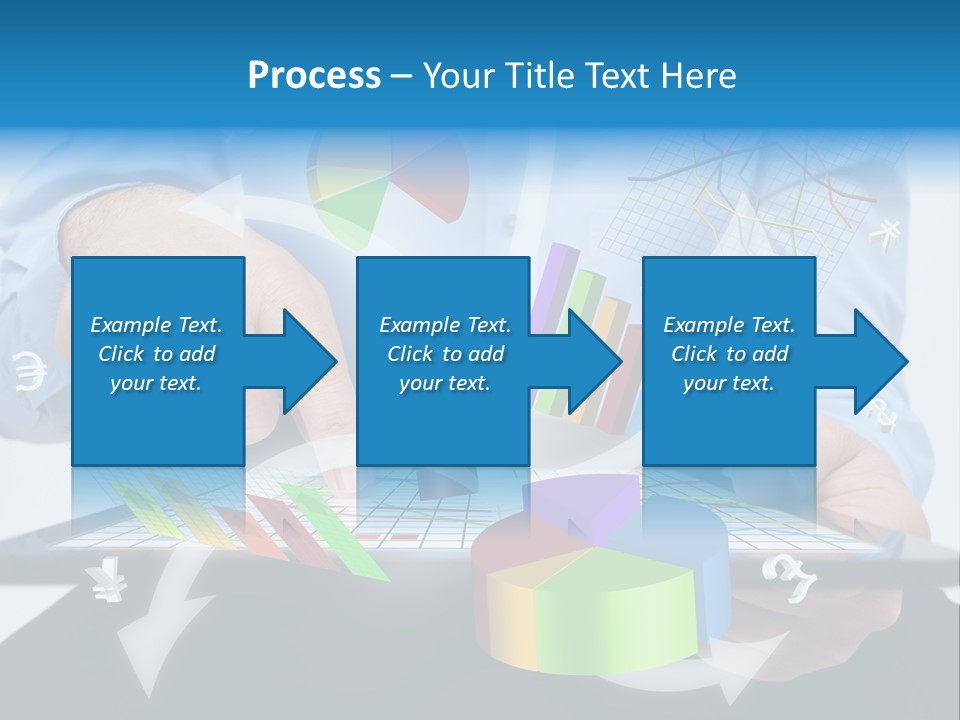 Process – Your Title Text Here

Example Text. Click to add your text.

Example Text. Click to add your text.

Example Text. Click to add your text.